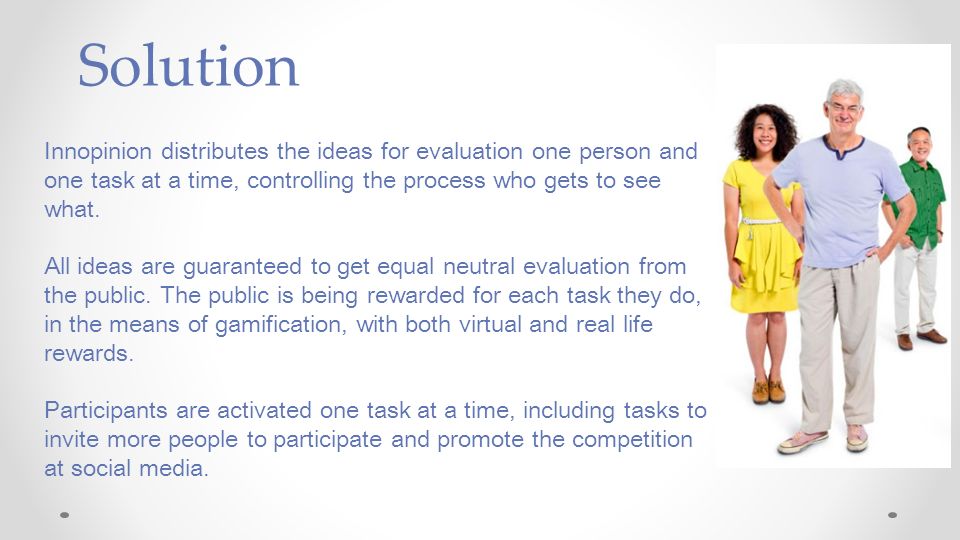 Solution

Innopinion distributes the ideas for evaluation one person and one task at a time, controlling the process who gets to see what.

All ideas are guaranteed to get equal neutral evaluation from the public. The public is being rewarded for each task they do, in the means of gamification, with both virtual and real life rewards.

Participants are activated one task at a time, including tasks to invite more people to participate and promote the competition at social media.